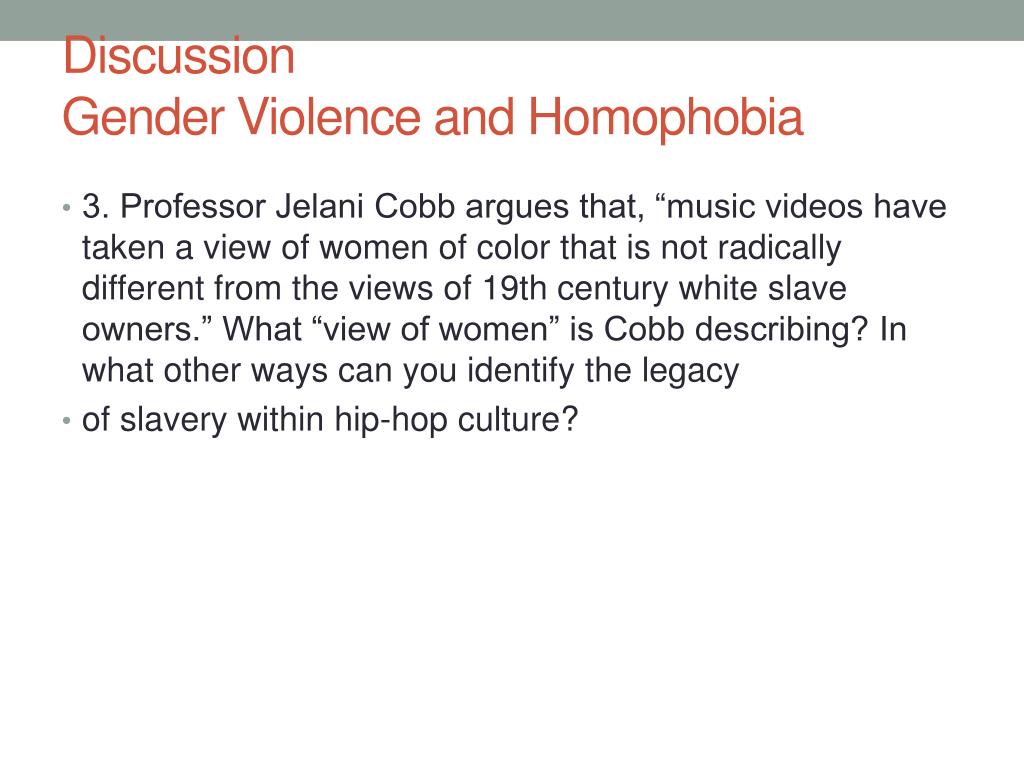 Discussion
Gender Violence and Homophobia

• 3. Professor Jelani Cobb argues that, “music videos have taken a view of women of color that is not radically different from the views of 19th century white slave owners.” What “view of women” is Cobb describing? In what other ways can you identify the legacy
• of slavery within hip-hop culture?